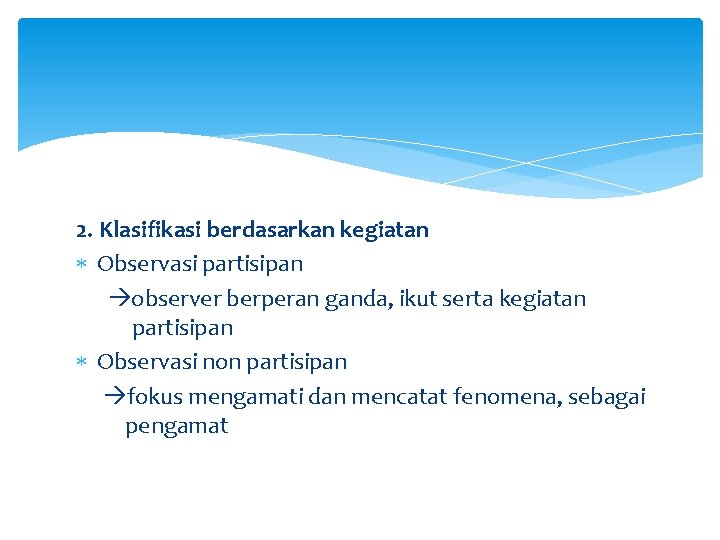 2. Klasifikasi berdasarkan kegiatan

* Observasi partisipan

→observer berperan ganda, ikut serta kegiatan partisipan

* Observasi non partisipan

→fokus mengamati dan mencatat fenomena, sebagai pengamat